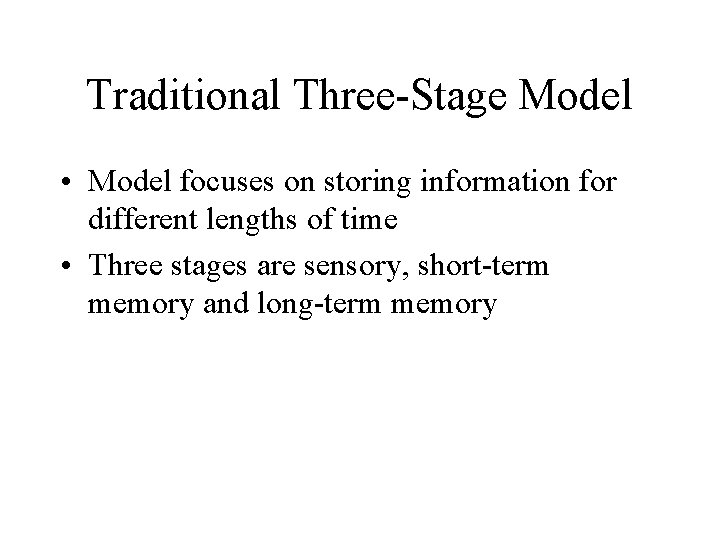 Traditional Three-Stage Model

• Model focuses on storing information for different lengths of time

• Three stages are sensory, short-term memory and long-term memory